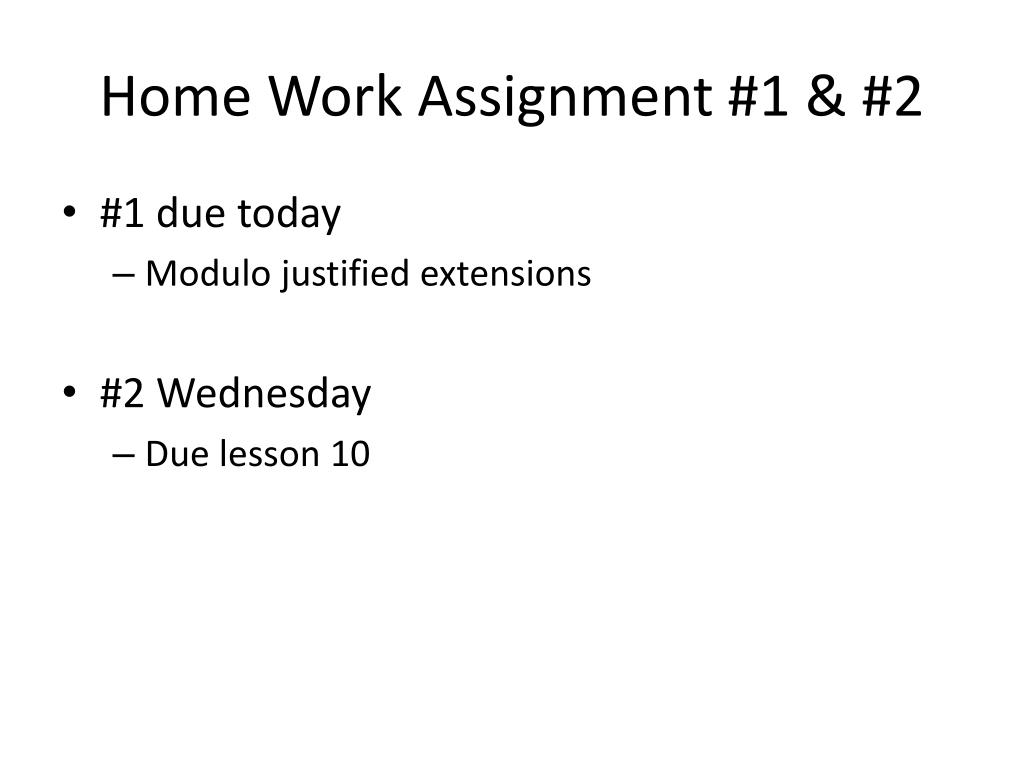 Home Work Assignment #1 & #2

• #1 due today
– Modulo justified extensions

• #2 Wednesday
– Due lesson 10